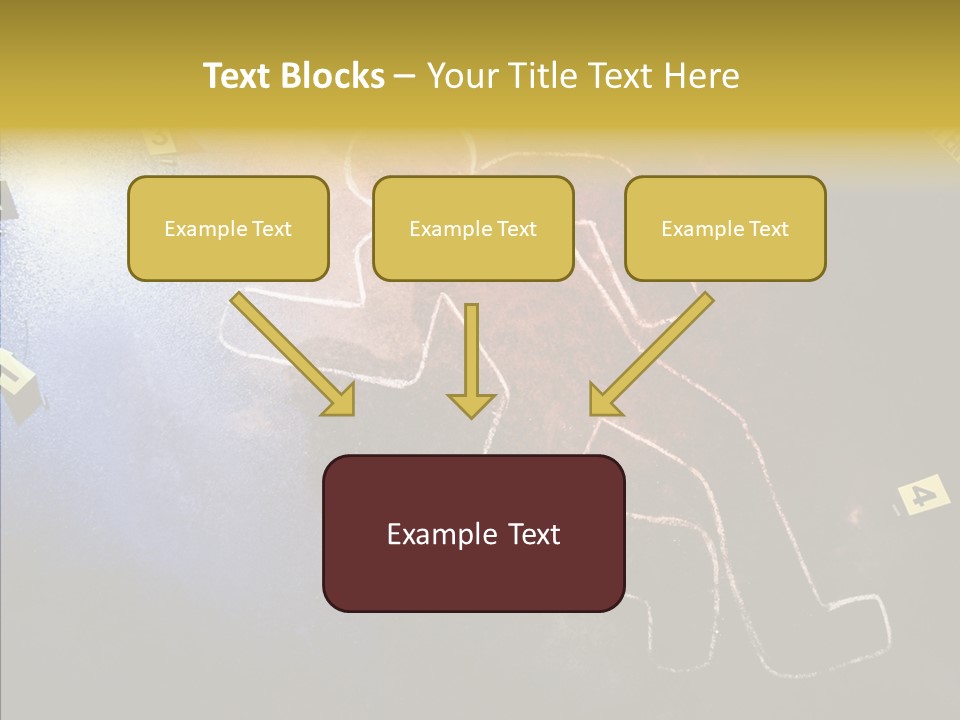 Text Blocks – Your Title Text Here

Example Text

Example Text

Example Text

Example Text

4